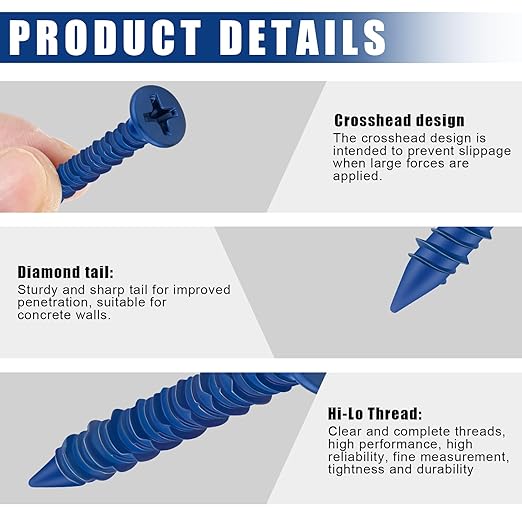 PRODUCT DETAILS

Crosshead design
The crosshead design is intended to prevent slippage when large forces are applied.

Diamond tail:
Sturdy and sharp tail for improved penetration, suitable for concrete walls.

Hi-Lo Thread:
Clear and complete threads, high performance, high reliability, fine measurement, tightness and durability